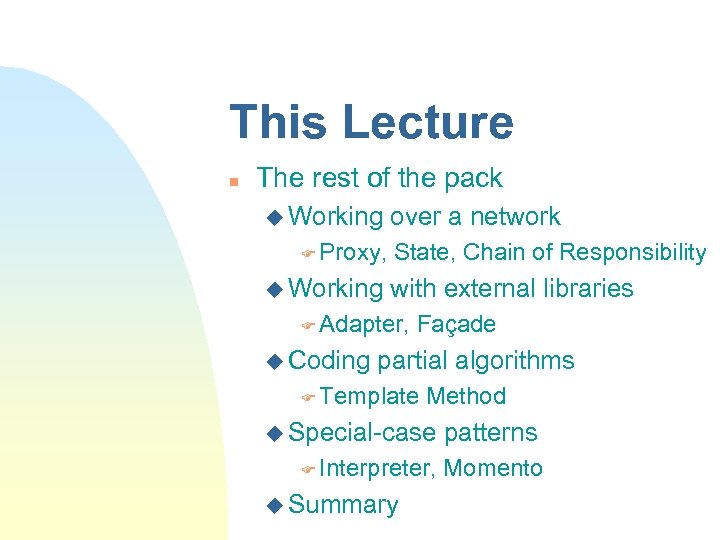 This Lecture

The rest of the pack

Working over a network

Proxy, State, Chain of Responsibility

Working with external libraries

Adapter, Façade

Coding partial algorithms

Template Method

Special-case patterns

Interpreter, Momento

Summary